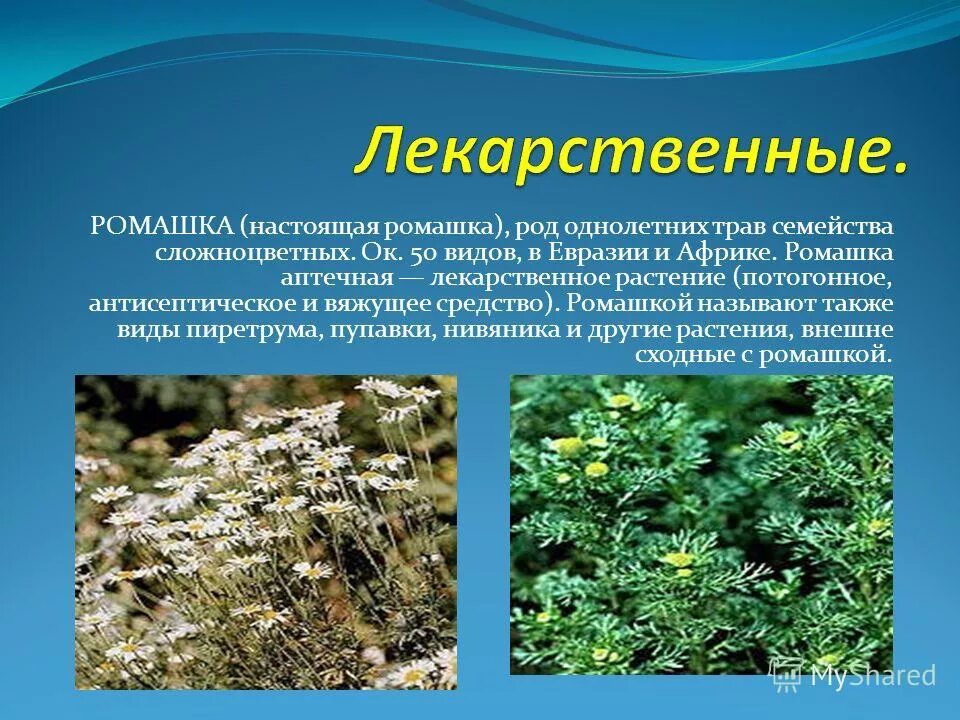 Лекарственные.

РОМАШКА (настоящая ромашка), род однолетних трав семейства сложноцветных. Ок. 50 видов, в Евразии и Африке. Ромашка аптечная — лекарственное растение (потогонное, антисептическое и вяжущее средство). Ромашкой называют также виды пиретрума, пупавки, нивяника и другие растения, внешне сходные с ромашкой.

MyShared